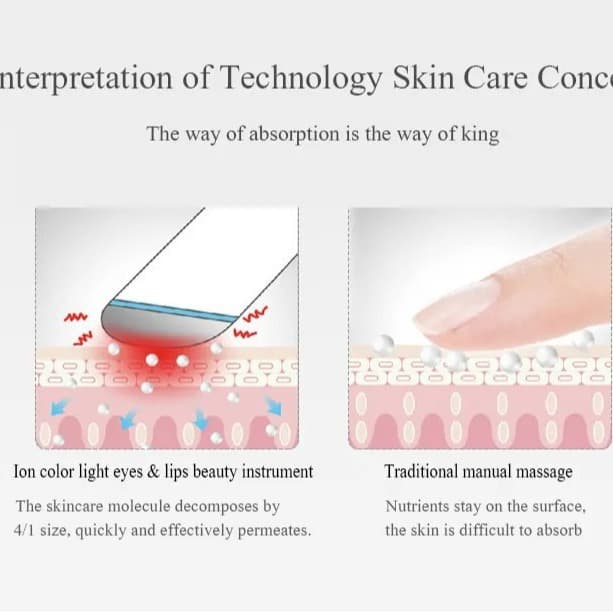 nterpretation of Technology Skin Care Conc

The way of absorption is the way of king

Ion color light eyes & lips beauty instrument

The skincare molecule decomposes by 4/1 size, quickly and effectively permeates.

Traditional manual massage

Nutrients stay on the surface, the skin is difficult to absorb